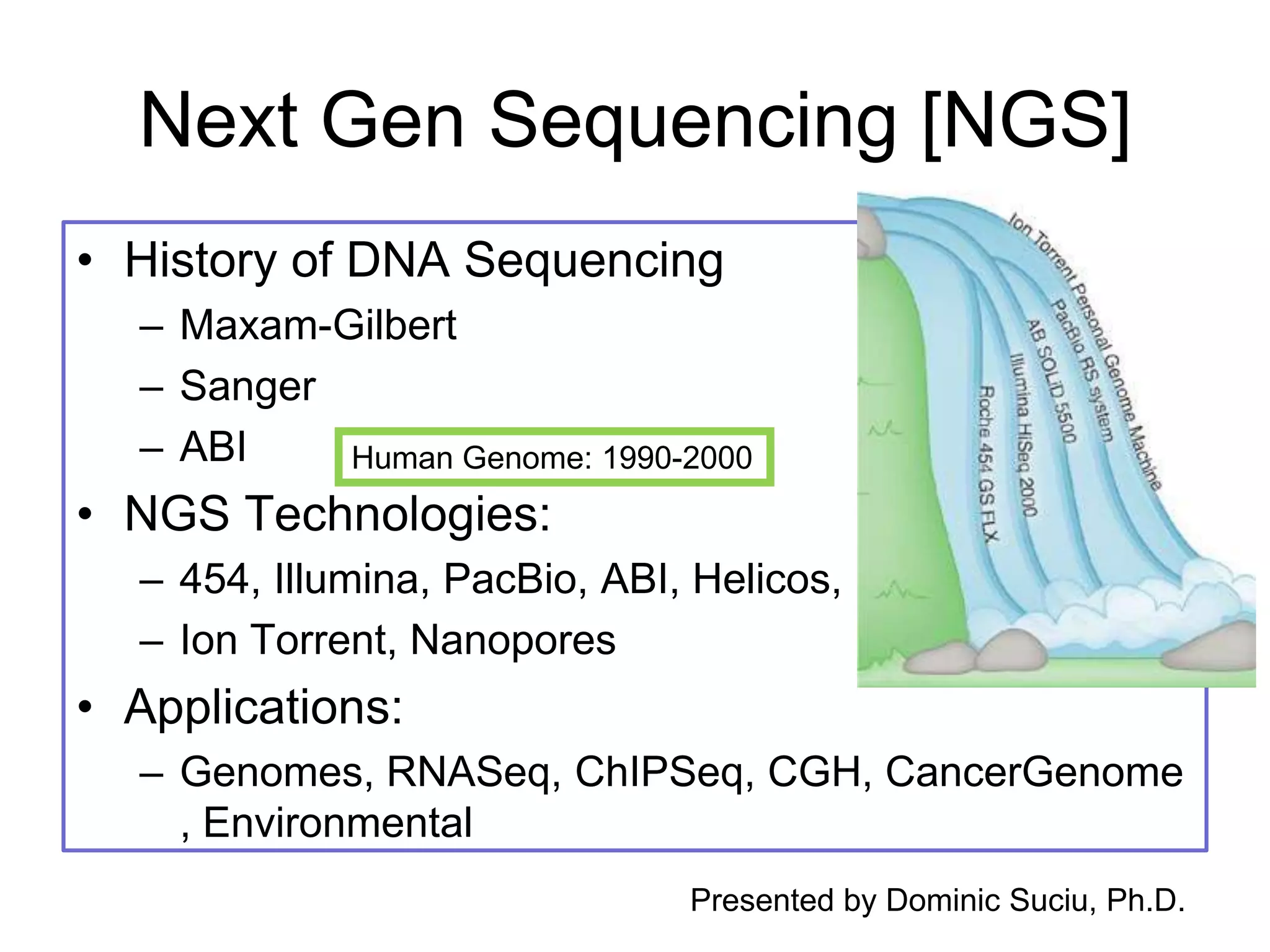 Next Gen Sequencing [NGS]

• History of DNA Sequencing
– Maxam-Gilbert
– Sanger
– ABI

Human Genome: 1990-2000

• NGS Technologies:
– 454, Illumina, PacBio, ABI, Helicos,
– Ion Torrent, Nanopores
• Applications:
– Genomes, RNASeq, ChIPSeq, CGH, CancerGenome , Environmental

Ion Torrent Personal Genome Machine
PacBio RS system
AB SOLiD 5500
Illumina HiSeq 2000
Roche 454 GS FLX

Presented by Dominic Suciu, Ph.D.